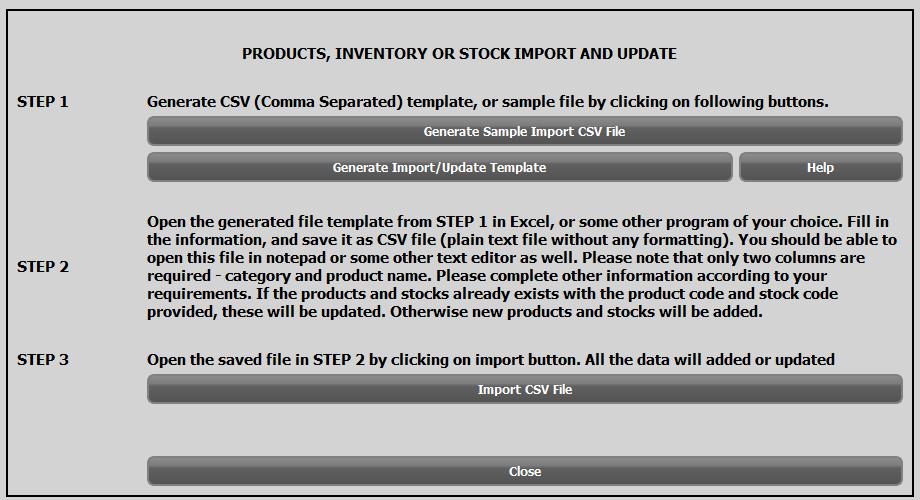 PRODUCTS, INVENTORY OR STOCK IMPORT AND UPDATE

STEP 1

Generate CSV (Comma Separated) template, or sample file by clicking on following buttons.

Generate Sample Import CSV File

Generate Import/Update Template

Help

STEP 2

Open the generated file template from STEP 1 in Excel, or some other program of your choice. Fill in the information, and save it as CSV file (plain text file without any formatting). You should be able to open this file in notepad or some other text editor as well. Please note that only two columns are required - category and product name. Please complete other information according to your requirements. If the products and stocks already exists with the product code and stock code provided, these will be updated. Otherwise new products and stocks will be added.

STEP 3

Open the saved file in STEP 2 by clicking on import button. All the data will added or updated

Import CSV File

Close